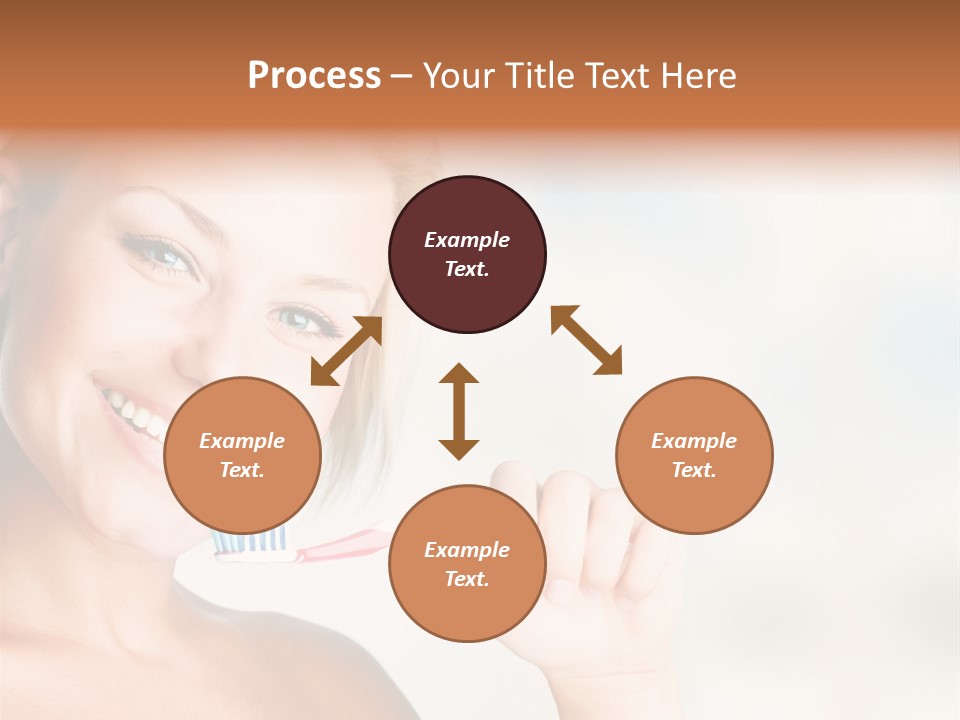 Process – Your Title Text Here

Example Text.

Example Text.

Example Text.

Example Text.